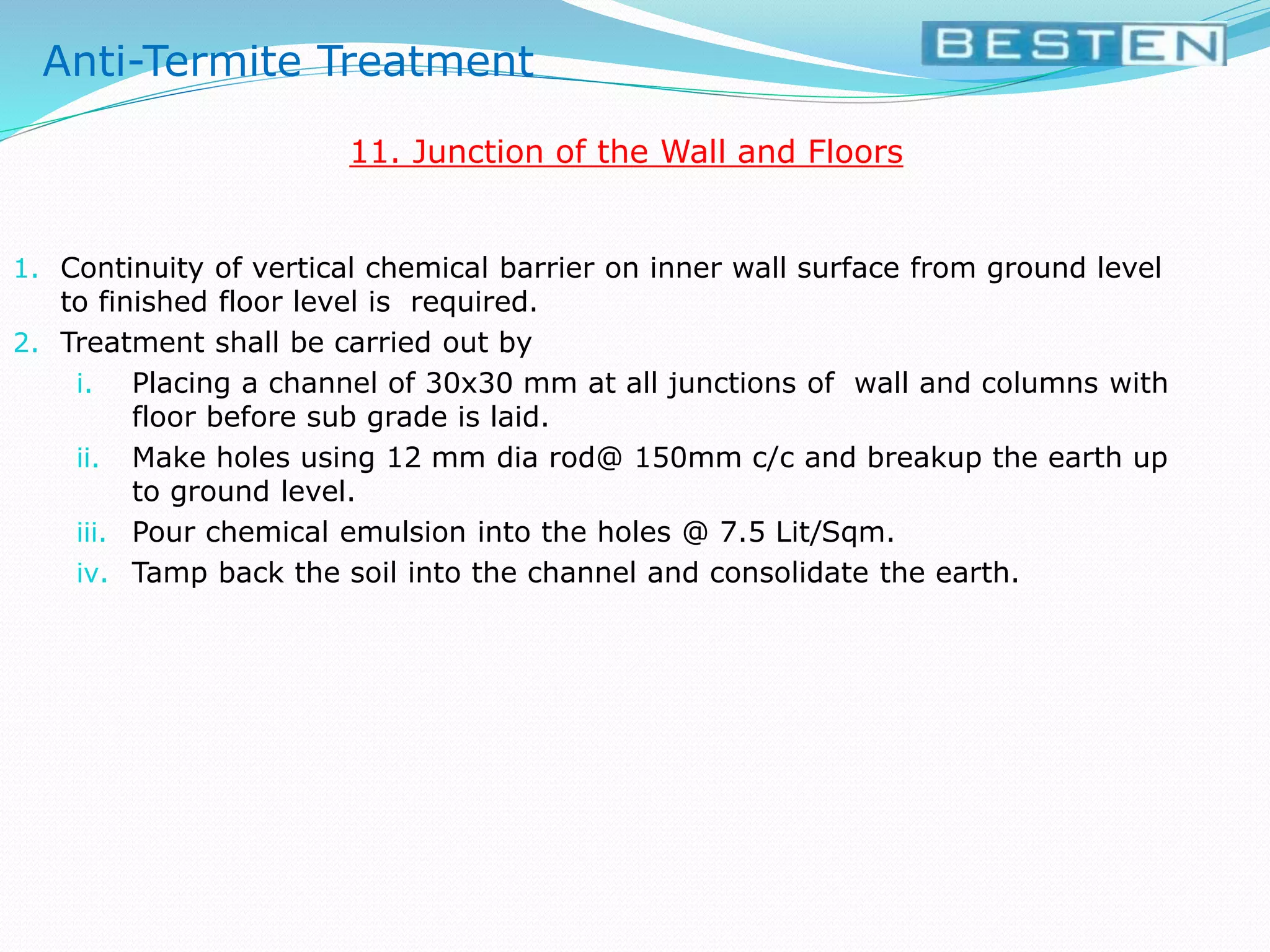 Anti-Termite Treatment

BESTEN

11. Junction of the Wall and Floors

1. Continuity of vertical chemical barrier on inner wall surface from ground level to finished floor level is required.
2. Treatment shall be carried out by
i. Placing a channel of 30x30 mm at all junctions of wall and columns with floor before sub grade is laid.
ii. Make holes using 12 mm dia rod@ 150mm c/c and breakup the earth up to ground level.
iii. Pour chemical emulsion into the holes @ 7.5 Lit/Sqm.
iv. Tamp back the soil into the channel and consolidate the earth.